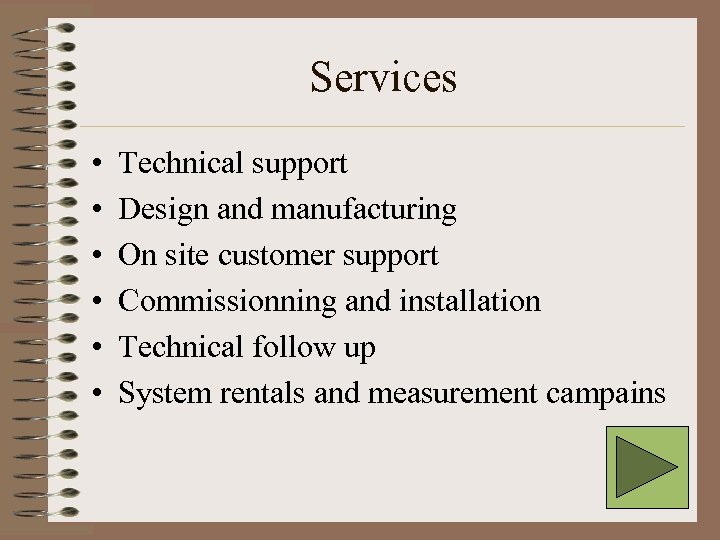 Services

• Technical support
• Design and manufacturing
• On site customer support
• Commissionning and installation
• Technical follow up
• System rentals and measurement campains